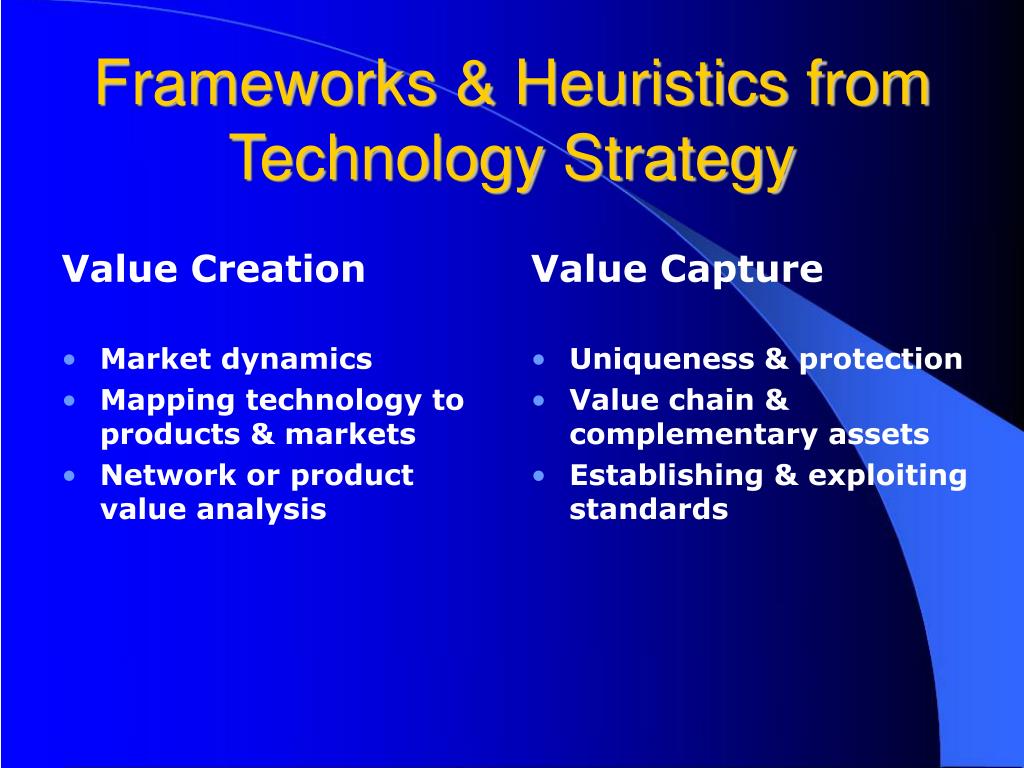 Frameworks & Heuristics from Technology Strategy

Value Creation

• Market dynamics
• Mapping technology to products & markets
• Network or product value analysis

Value Capture

• Uniqueness & protection
• Value chain & complementary assets
• Establishing & exploiting standards